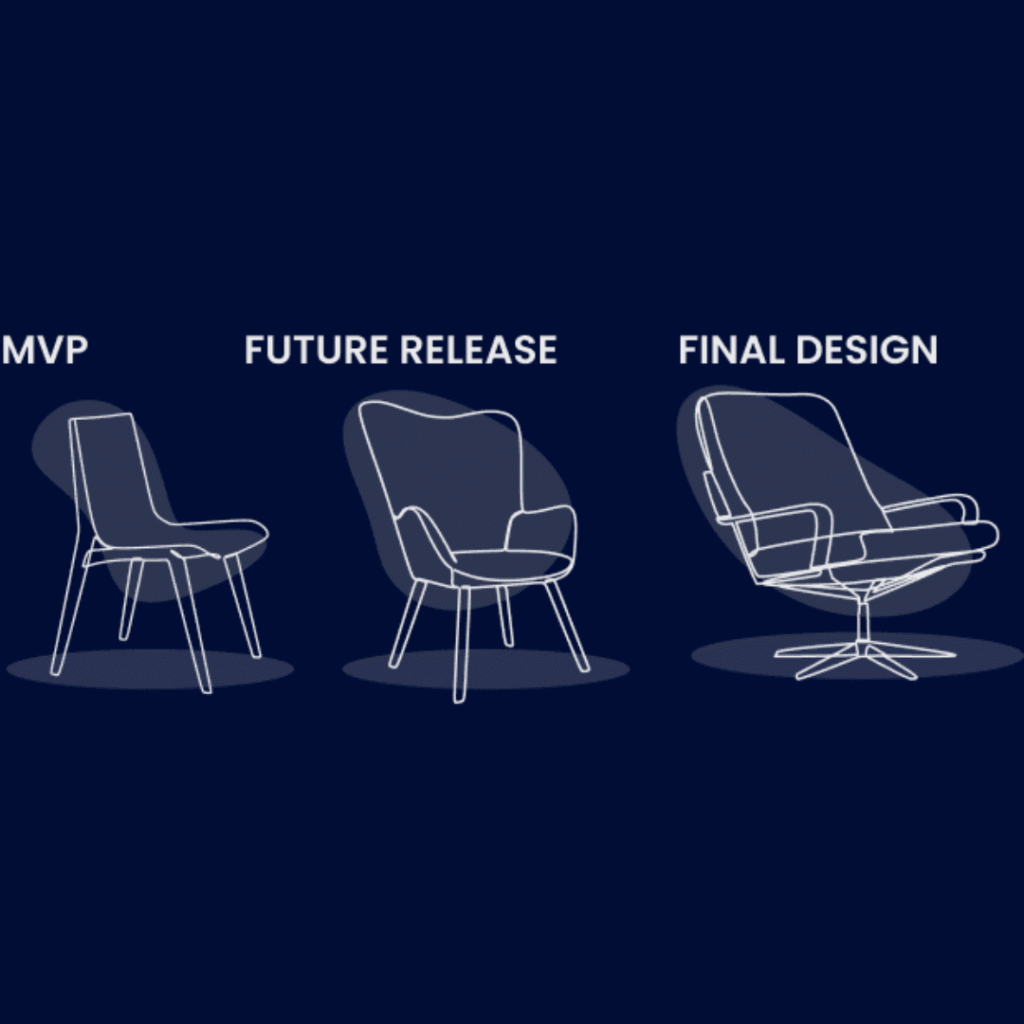 MVP

FUTURE RELEASE

FINAL DESIGN